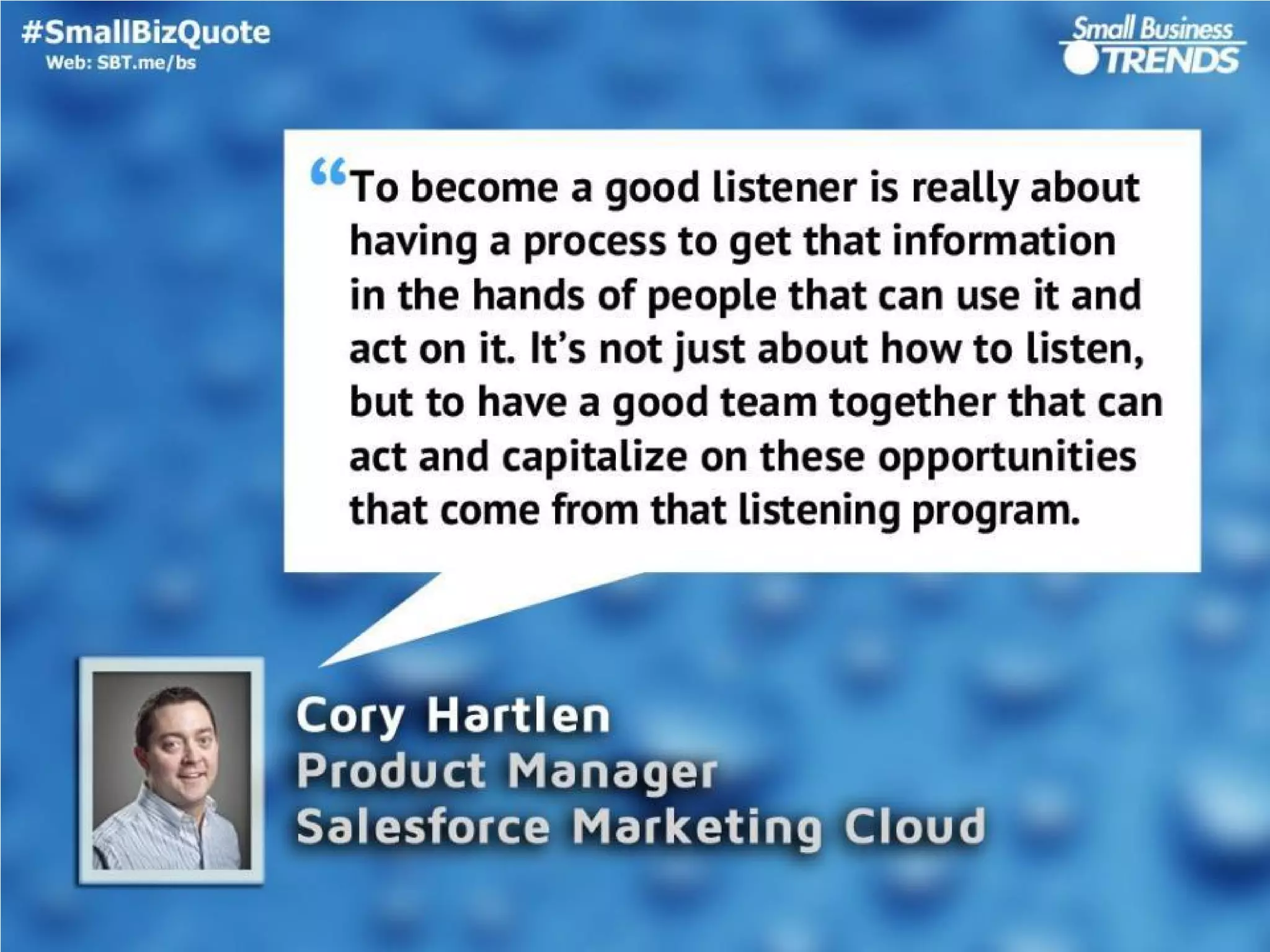 #SmallBizQuote
Web: SBT.me/bs

Small Business TRENDS

“To become a good listener is really about having a process to get that information in the hands of people that can use it and act on it. It’s not just about how to listen, but to have a good team together that can act and capitalize on these opportunities that come from that listening program.

Cory Hartlen
Product Manager
Salesforce Marketing Cloud